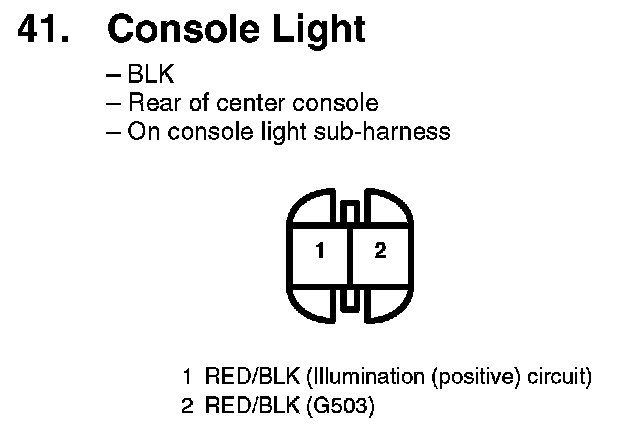 41. Console Light

– BLK
– Rear of center console
– On console light sub-harness

1
2

1 RED/BLK (Illumination (positive) circuit)
2 RED/BLK (G503)